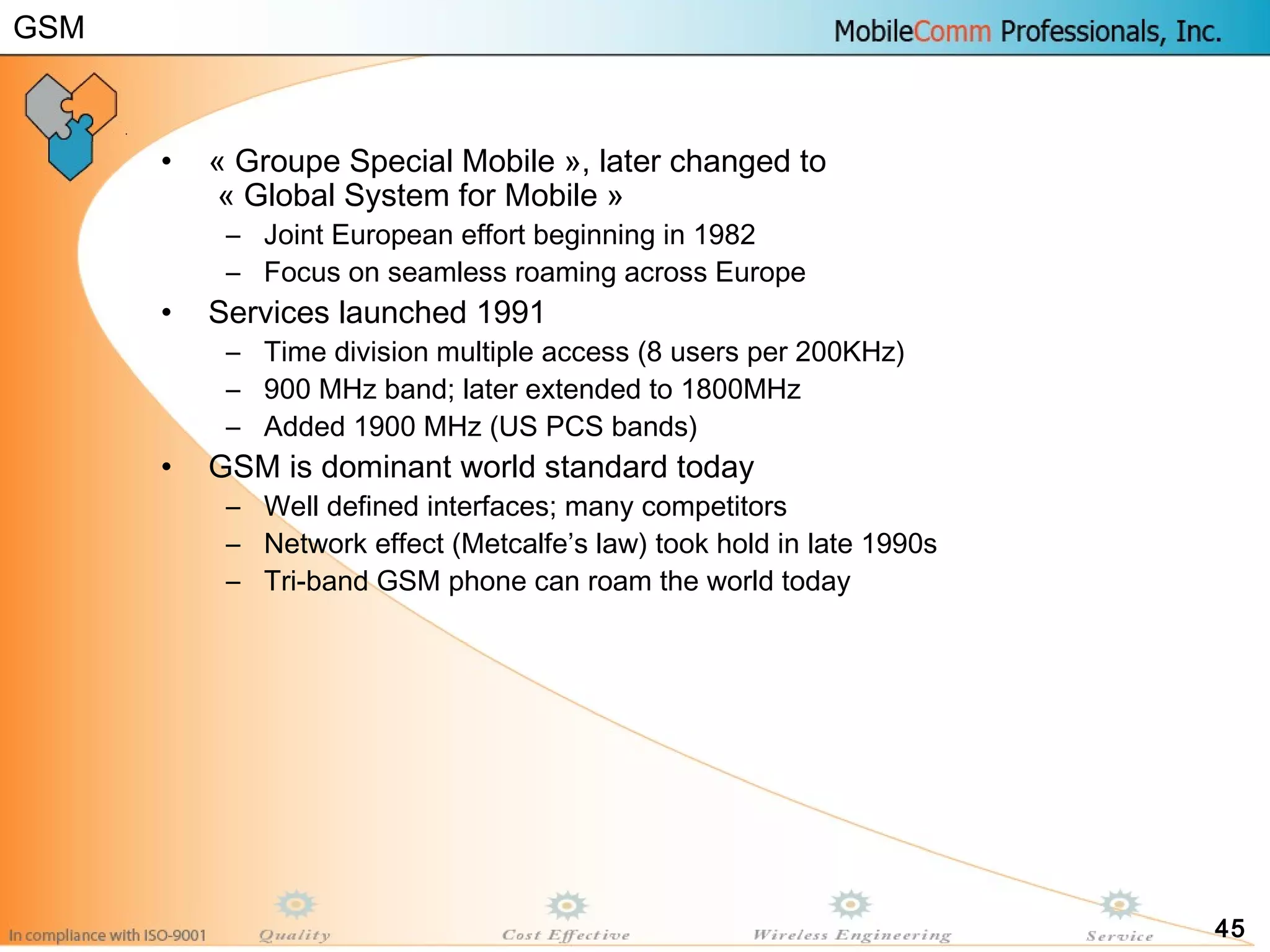 GSM

MobileComm Professionals, Inc.

• « Groupe Special Mobile », later changed to « Global System for Mobile »
– Joint European effort beginning in 1982
– Focus on seamless roaming across Europe
• Services launched 1991
– Time division multiple access (8 users per 200KHz)
– 900 MHz band; later extended to 1800MHz
– Added 1900 MHz (US PCS bands)
• GSM is dominant world standard today
– Well defined interfaces; many competitors
– Network effect (Metcalfe's law) took hold in late 1990s
– Tri-band GSM phone can roam the world today

In compliance with ISO-9001 Quality Cost Effective Wireless Engineering Service 45